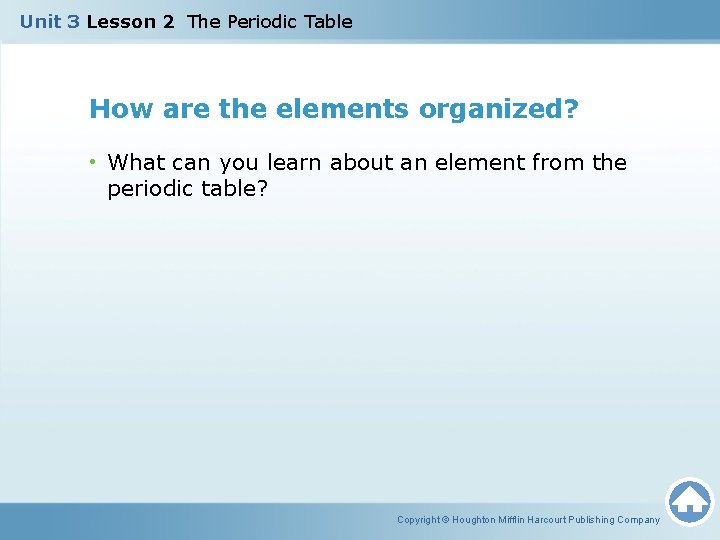 Unit 3 Lesson 2 The Periodic Table

How are the elements organized?

• What can you learn about an element from the periodic table?

Copyright © Houghton Mifflin Harcourt Publishing Company